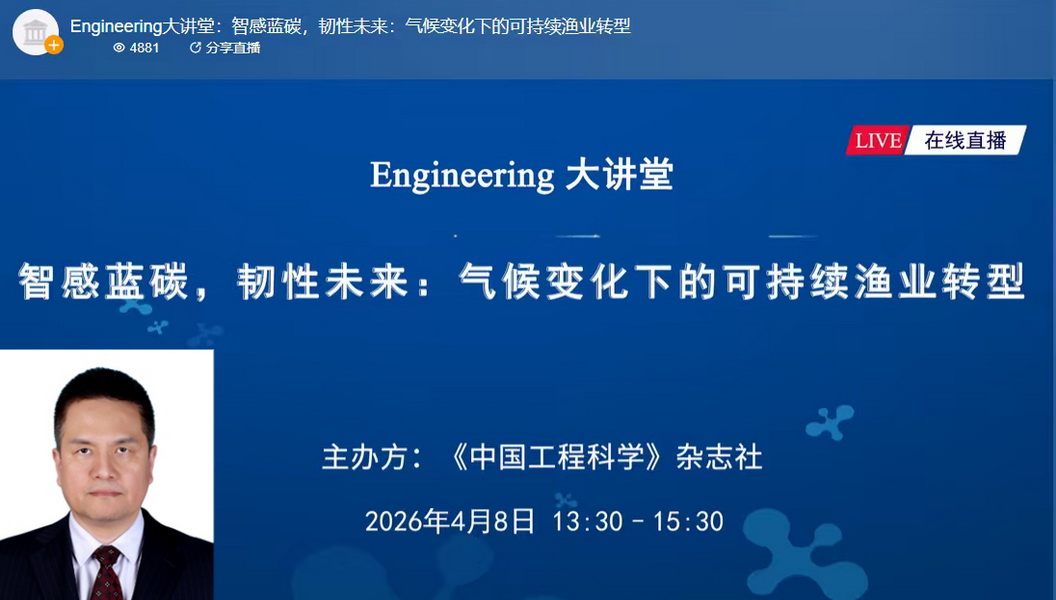 Engineering大讲堂：智感蓝碳，韧性未来：气候变化下的可持续渔业转型
4881 分享直播

LIVE 在线直播

Engineering 大讲堂

智感蓝碳，韧性未来：气候变化下的可持续渔业转型

主办方：《中国工程科学》杂志社

2026年4月8日 13:30 - 15:30